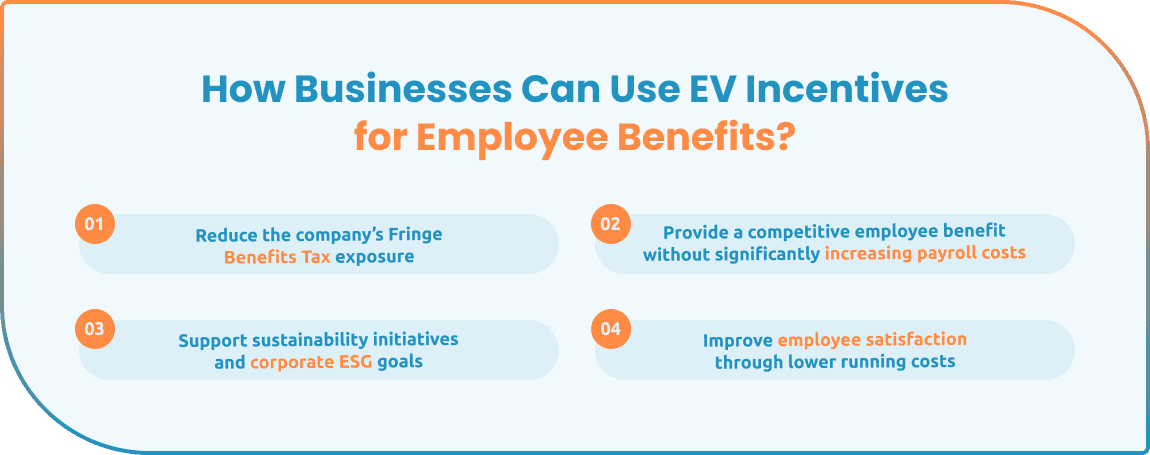 How Businesses Can Use EV Incentives for Employee Benefits?

01
Reduce the company's Fringe Benefits Tax exposure

02
Provide a competitive employee benefit without significantly increasing payroll costs

03
Support sustainability initiatives and corporate ESG goals

04
Improve employee satisfaction through lower running costs